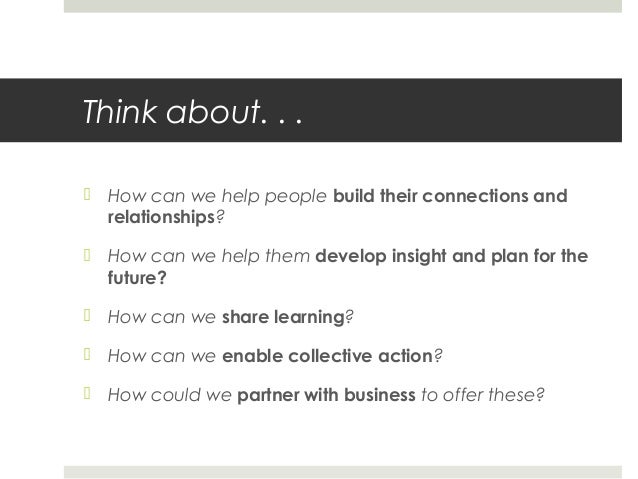 Think about. . .

How can we help people build their connections and relationships?

How can we help them develop insight and plan for the future?

How can we share learning?

How can we enable collective action?

How could we partner with business to offer these?